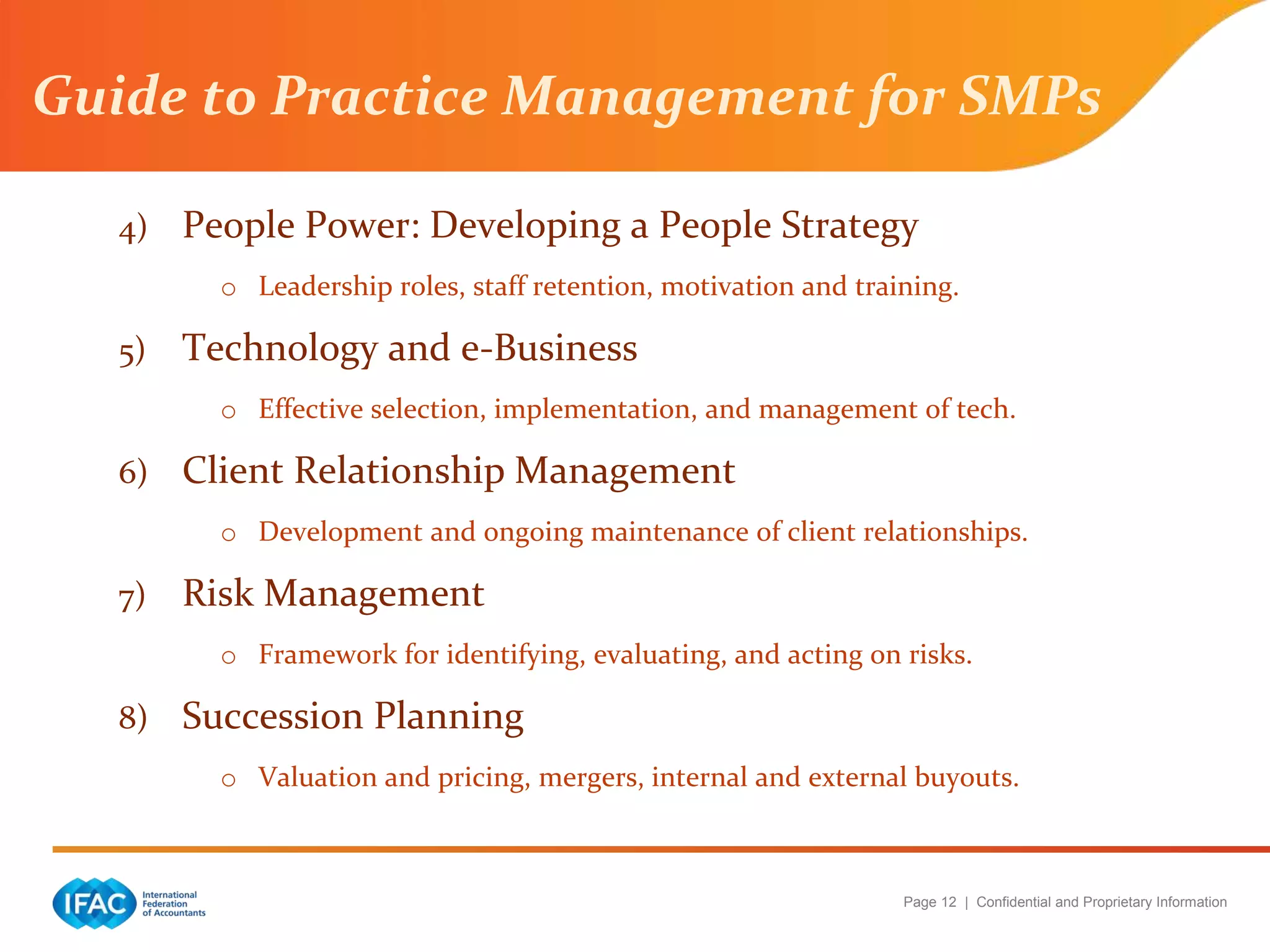 Guide to Practice Management for SMPs

4) People Power: Developing a People Strategy

o Leadership roles, staff retention, motivation and training.

5) Technology and e-Business

o Effective selection, implementation, and management of tech.

6) Client Relationship Management

o Development and ongoing maintenance of client relationships.

7) Risk Management

o Framework for identifying, evaluating, and acting on risks.

8) Succession Planning

o Valuation and pricing, mergers, internal and external buyouts.

IFAC International Federation of Accountants

Page 12 | Confidential and Proprietary Information